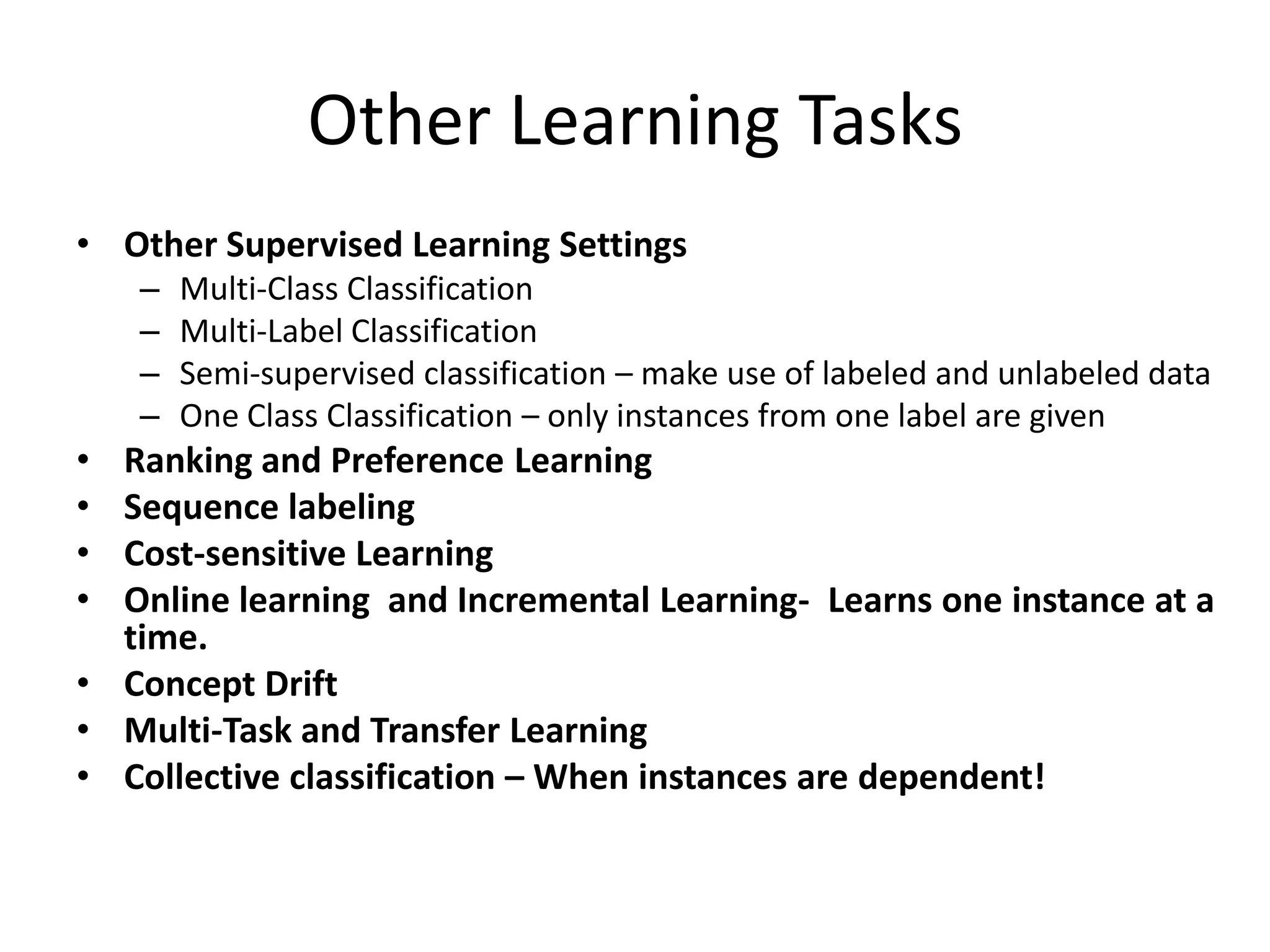 Other Learning Tasks

• Other Supervised Learning Settings
  – Multi-Class Classification
  – Multi-Label Classification
  – Semi-supervised classification – make use of labeled and unlabeled data
  – One Class Classification – only instances from one label are given
• Ranking and Preference Learning
• Sequence labeling
• Cost-sensitive Learning
• Online learning and Incremental Learning- Learns one instance at a time.
• Concept Drift
• Multi-Task and Transfer Learning
• Collective classification – When instances are dependent!